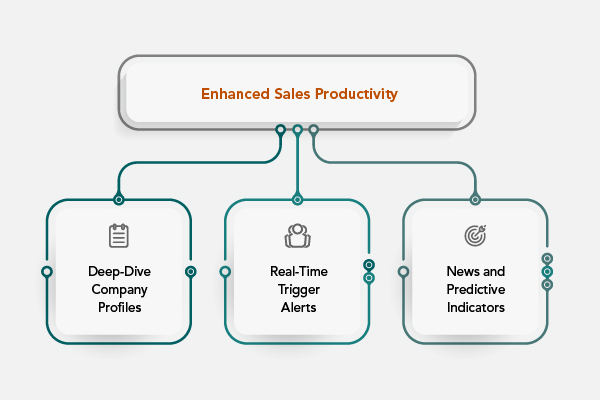 Enhanced Sales Productivity

Deep-Dive Company Profiles

Real-Time Trigger Alerts

News and Predictive Indicators